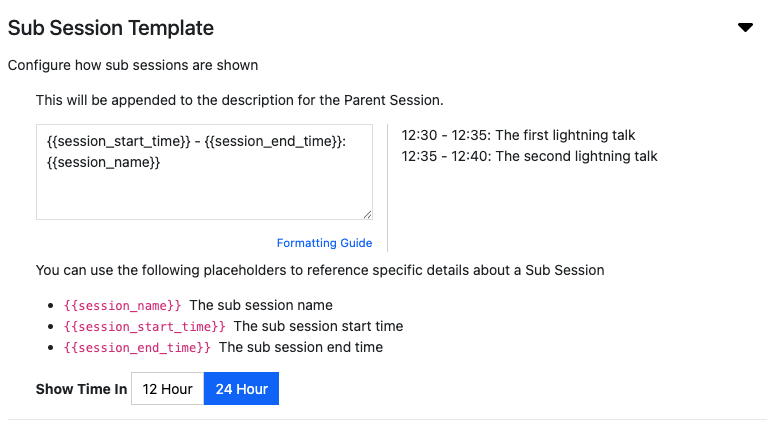 Sub Session Template

Configure how sub sessions are shown

This will be appended to the description for the Parent Session.

{{session_start_time}} - {{session_end_time}}: {{session_name}}

Formatting Guide

12:30 - 12:35: The first lightning talk
12:35 - 12:40: The second lightning talk

You can use the following placeholders to reference specific details about a Sub Session

- {{session_name}} The sub session name
- {{session_start_time}} The sub session start time
- {{session_end_time}} The sub session end time

Show Time In 12 Hour 24 Hour